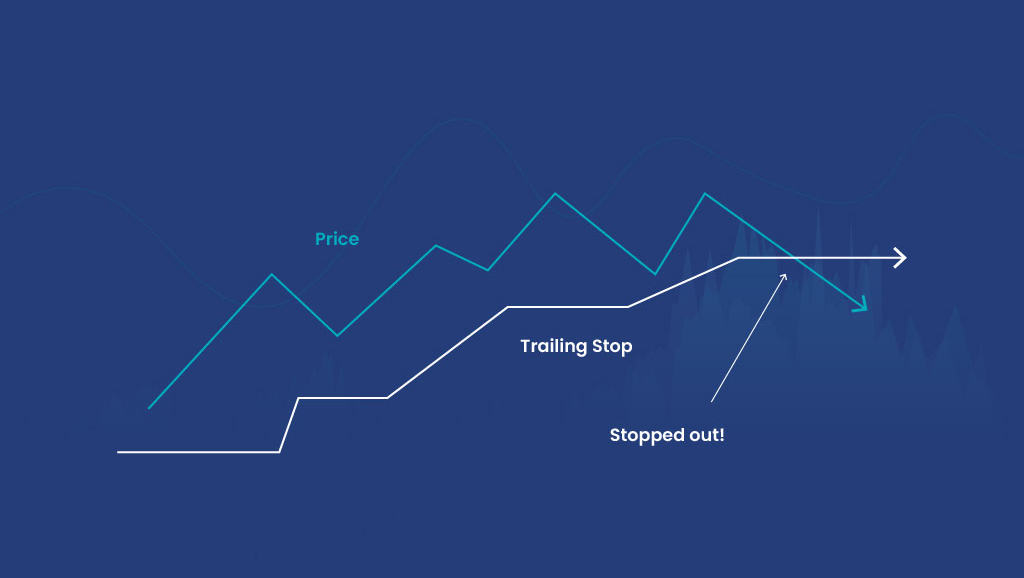 Price

Trailing Stop

Stopped out!